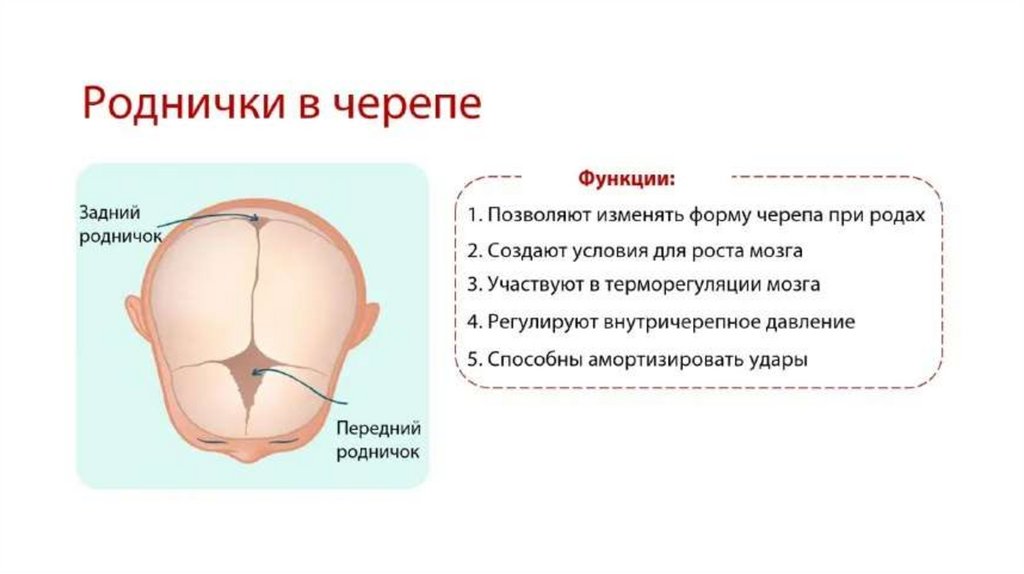 Роднички в черепе

Задний родничок

Передний родничок

Функции:

1. Позволяют изменять форму черепа при родах
2. Создают условия для роста мозга
3. Участвуют в терморегуляции мозга
4. Регулируют внутричерепное давление
5. Способны амортизировать удары